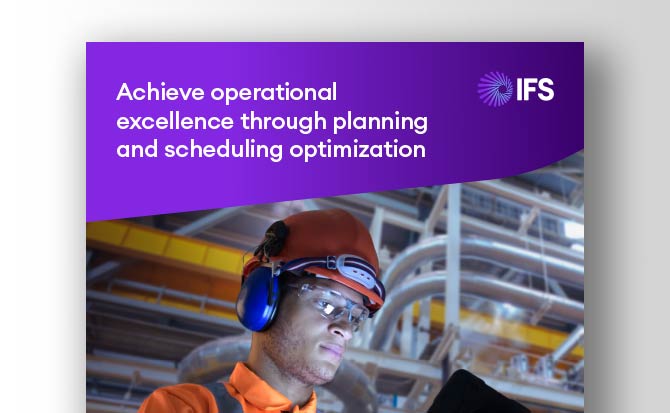 Achieve operational excellence through planning and scheduling optimization

IFS